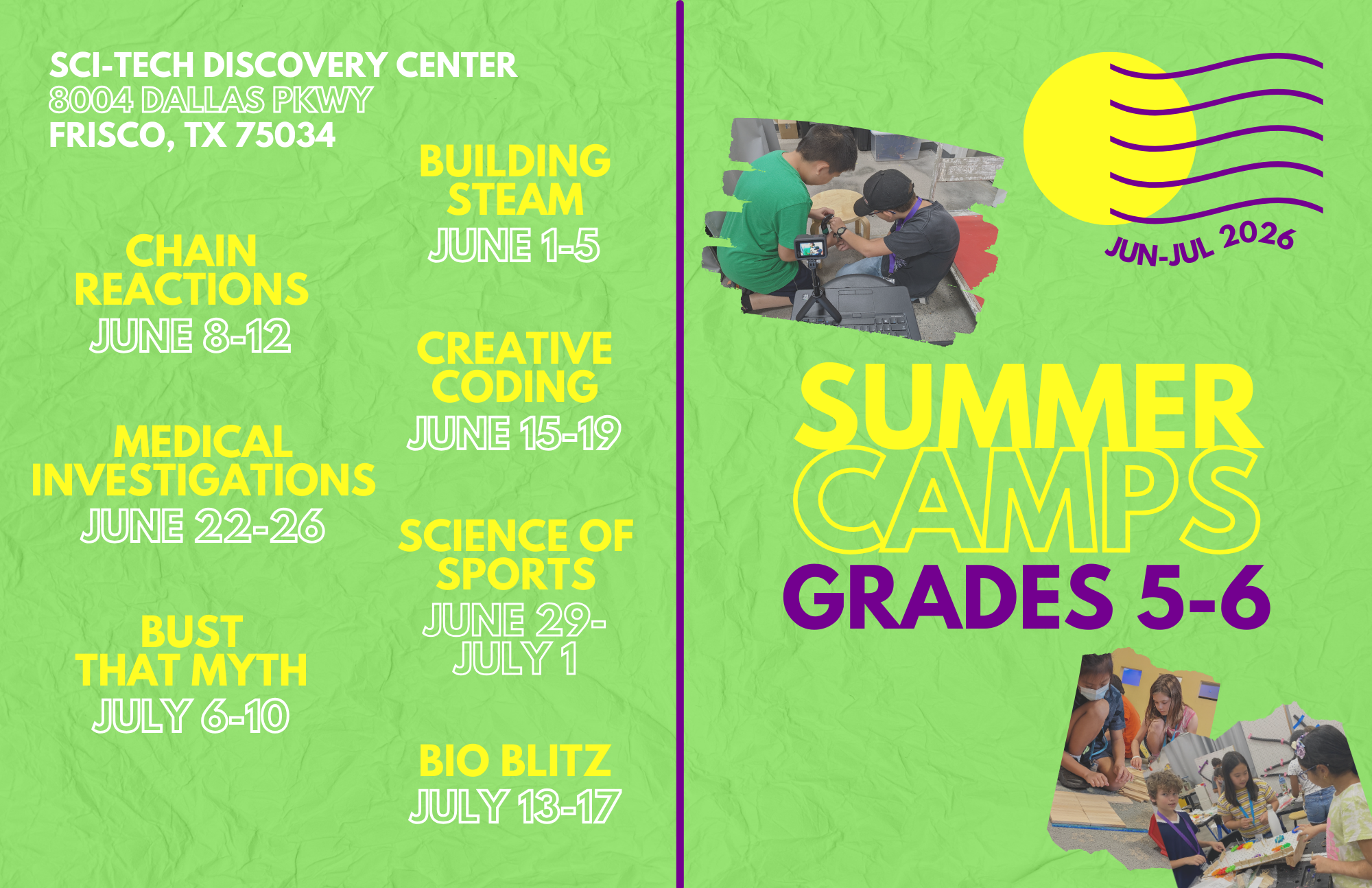 SCI-TECH DISCOVERY CENTER
8004 DALLAS PKWY
FRISCO, TX 75034

CHAIN REACTIONS
JUNE 8-12

MEDICAL INVESTIGATIONS
JUNE 22-26

BUST THAT MYTH
JULY 6-10

BUILDING STEAM
JUNE 1-5

CREATIVE CODING
JUNE 15-19

SCIENCE OF SPORTS
JUNE 29-JULY 1

BIO BLITZ
JULY 13-17

JUN-JUL 2026

SUMMER CAMPS
GRADES 5-6